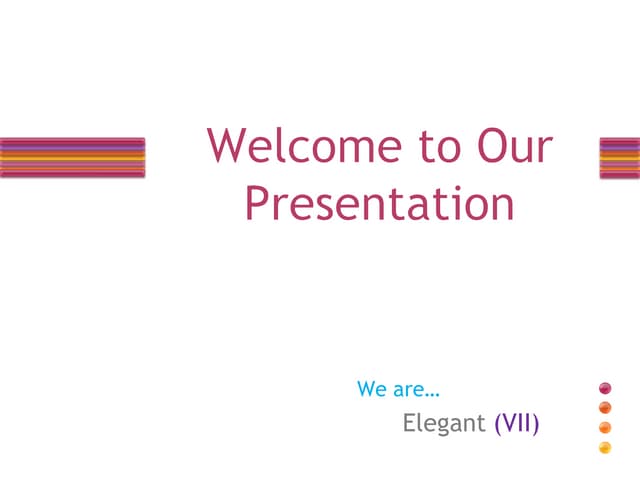 Welcome to Our Presentation

We are…

Elegant (VII)